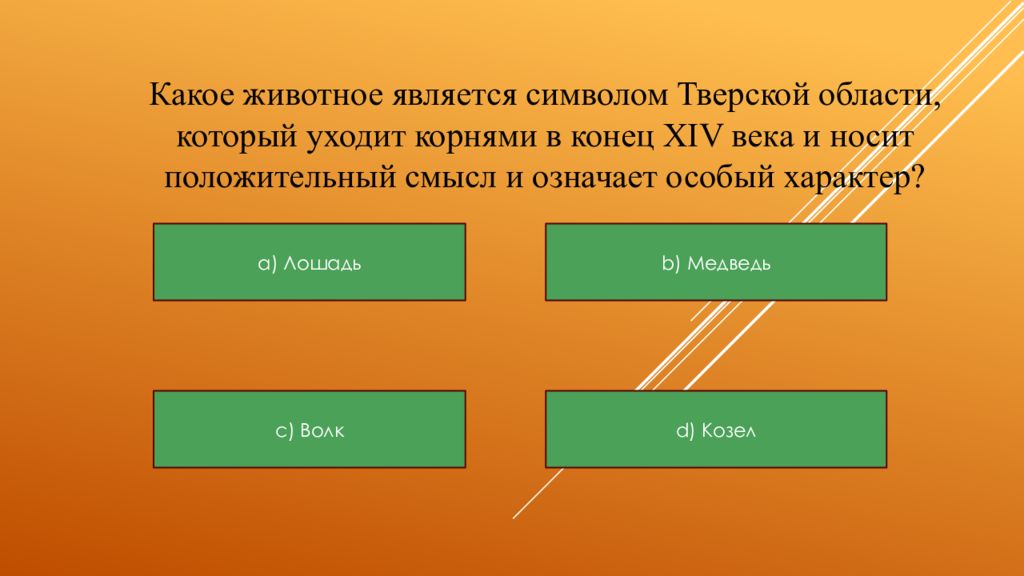 Какое животное является символом Тверской области, который уходит корнями в конец XIV века и носит положительный смысл и означает особый характер?

a) Лошадь

b) Медведь

c) Волк

d) Козел